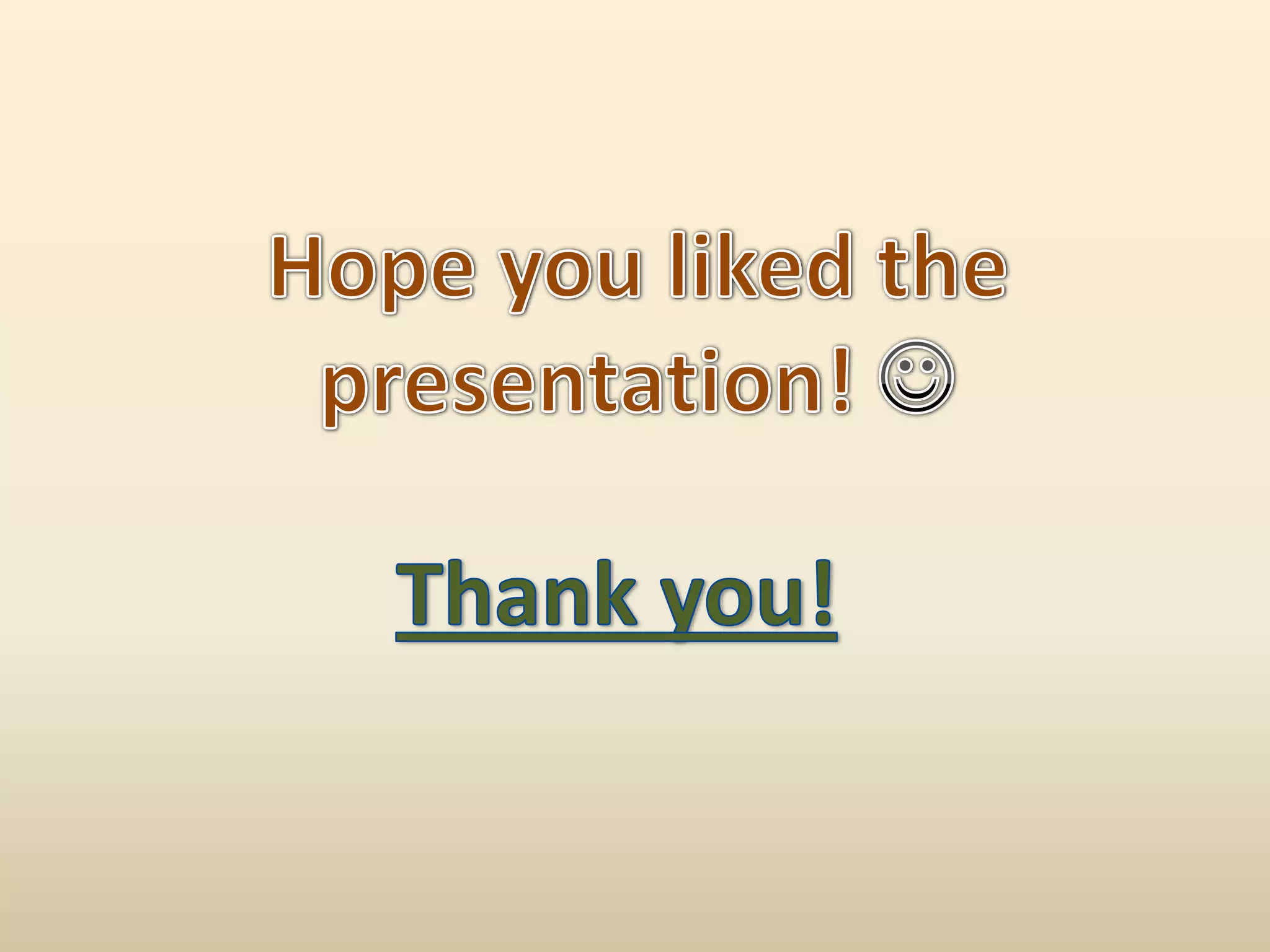 Hope you liked the presentation! ☺

Thank you!